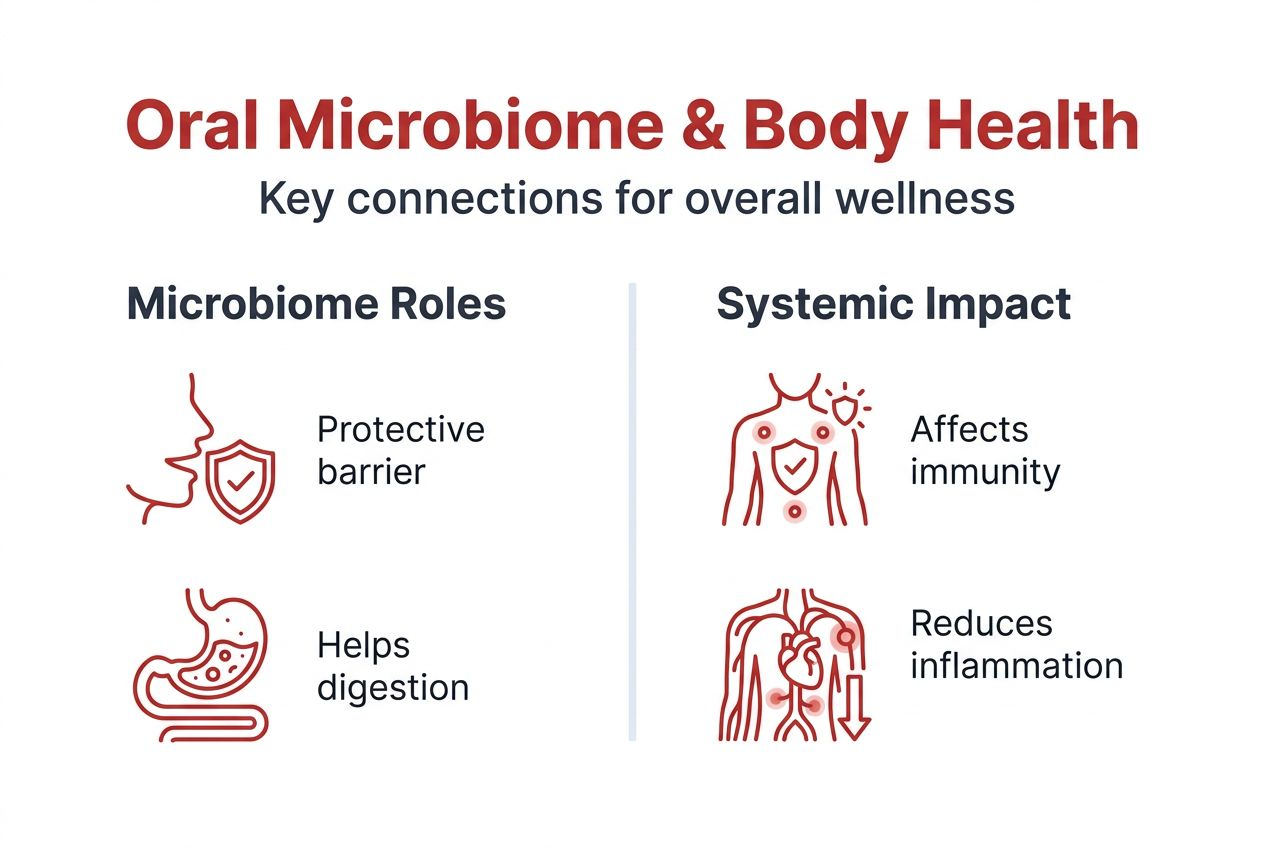 Oral Microbiome & Body Health
Key connections for overall wellness

Microbiome Roles

Protective barrier

Helps digestion

Systemic Impact

Affects immunity

Reduces inflammation